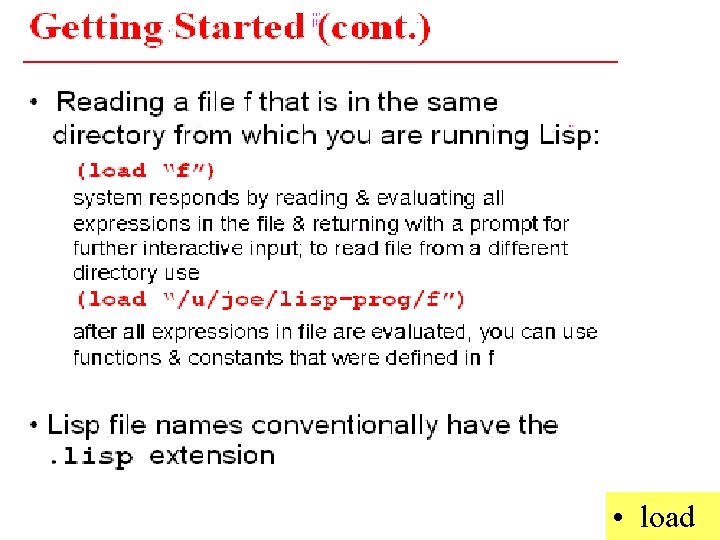 Getting Started (cont.)

• Reading a file f that is in the same directory from which you are running Lisp:

(load "f")

system responds by reading & evaluating all expressions in the file & returning with a prompt for further interactive input; to read file from a different directory use

(load "/u/joe/lisp-prog/f")

after all expressions in file are evaluated, you can use functions & constants that were defined in f

• Lisp file names conventionally have the .lisp extension

• load